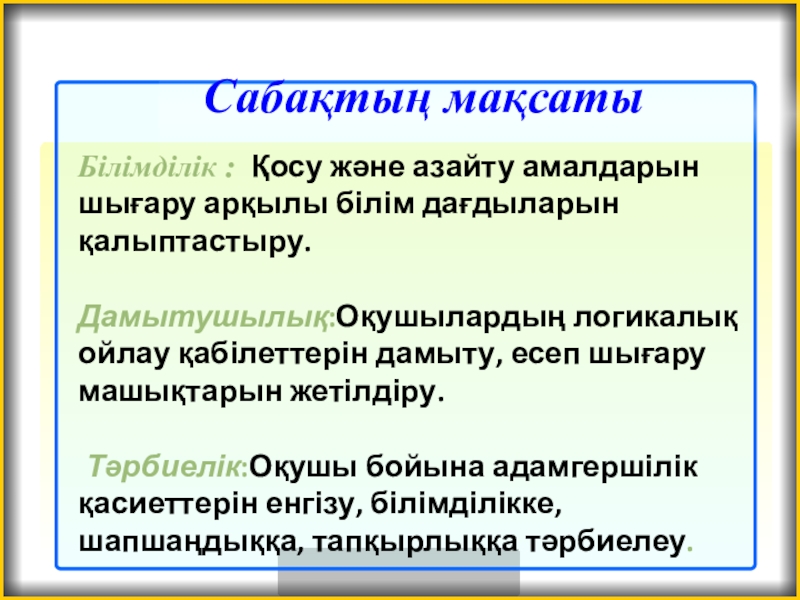 Сабақтың мақсаты

Білімділік : Қосу және азайту амалдарын шығару арқылы білім дағдыларын қалыптастыру.

Дамытушылық:Оқушылардың логикалық ойлау қабілеттерін дамыту, есеп шығару машықтарын жетілдіру.

Тәрбиелік:Оқушы бойына адамгершілік қасиеттерін енгізу, білімділікке, шапшаңдыққа, тапқырлыққа тәрбиелеу.